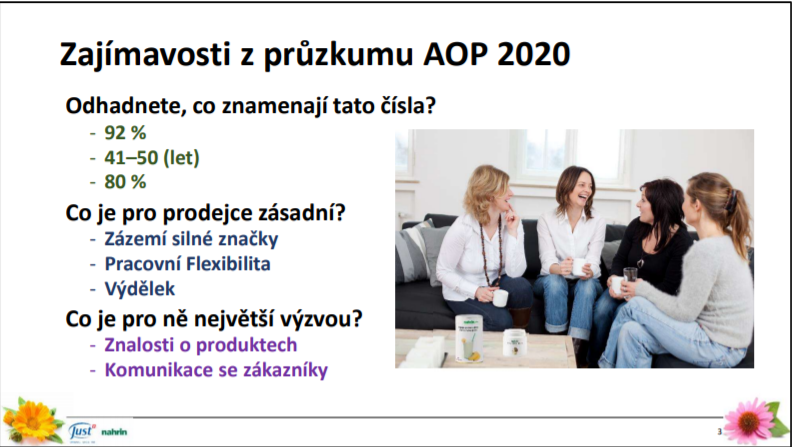 Zajímavosti z průzkumu AOP 2020

Odhadnete, co znamenají tato čísla?
- 92 %
- 41–50 (let)
- 80 %

Co je pro prodejce zásadní?
- Zázemí silné značky
- Pracovní Flexibilita
- Výdělek

Co je pro ně největší výzvou?
- Znalosti o produktech
- Komunikace se zákazníky

Just nahrin

3